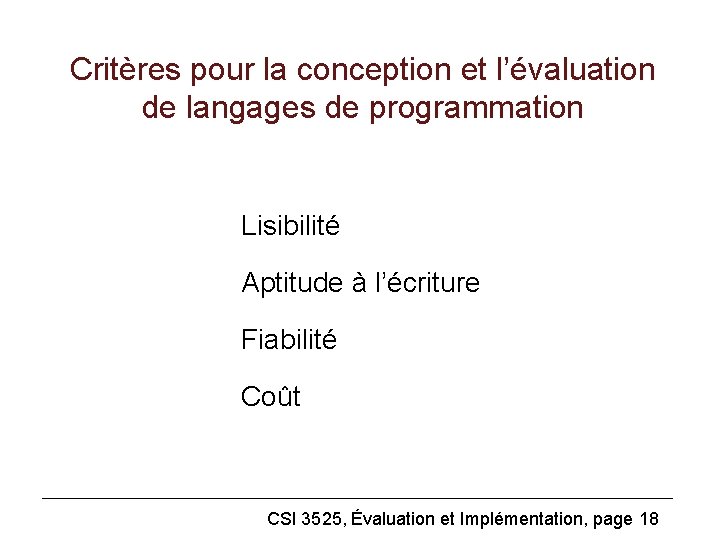 Critères pour la conception et l’évaluation de langages de programmation

Lisibilité

Aptitude à l’écriture

Fiabilité

Coût

CSI 3525, Évaluation et Implémentation, page 18